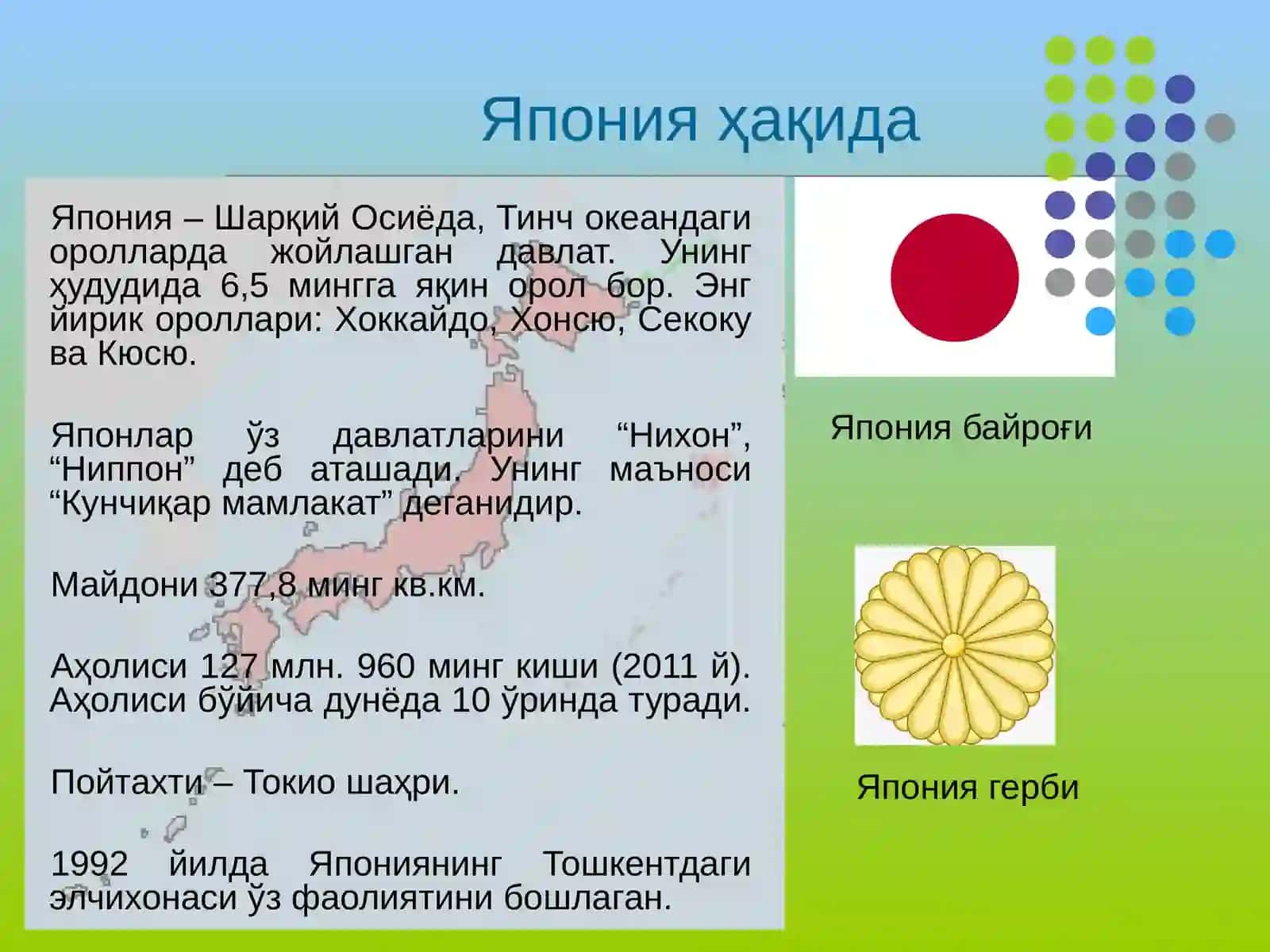 Япония ҳақида

Япония – Шарқий Осиёда, Тинч океандаги оролларда жойлашган давлат. Унинг ҳудудида 6,5 мингга яқин орол бор. Энг йирик ороллари: Хоккайдо, Хонсю, Секоку ва Кюсю.

Японлар ўз давлатларини “Нихон”, “Ниппон” деб аташади. Унинг маъноси “Кунчиқар мамлакат” деганидир.

Майдони 377,8 минг кв.км.

Аҳолиси 127 млн. 960 минг киши (2011 й). Аҳолиси бўйича дунёда 10 ўринда туради.

Пойтахти – Токио шаҳри.

1992 йилда Япониянинг Тошкентдаги элчихонаси ўз фаолиятини бошлаган.

Япония байроғи

Япония герби